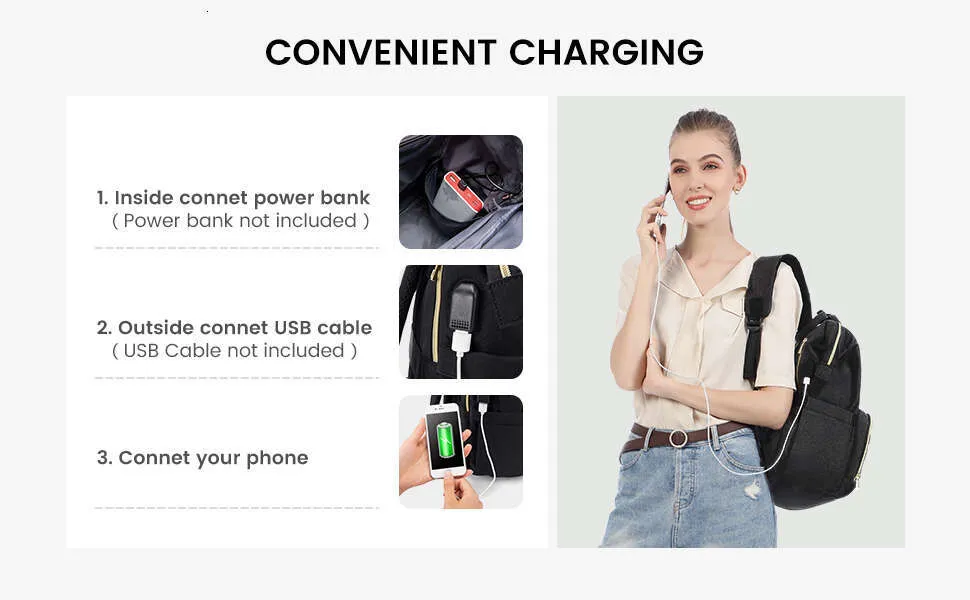 CONVENIENT CHARGING

1. Inside connet power bank
( Power bank not included )

2. Outside connet USB cable
( USB Cable not included )

3. Connet your phone